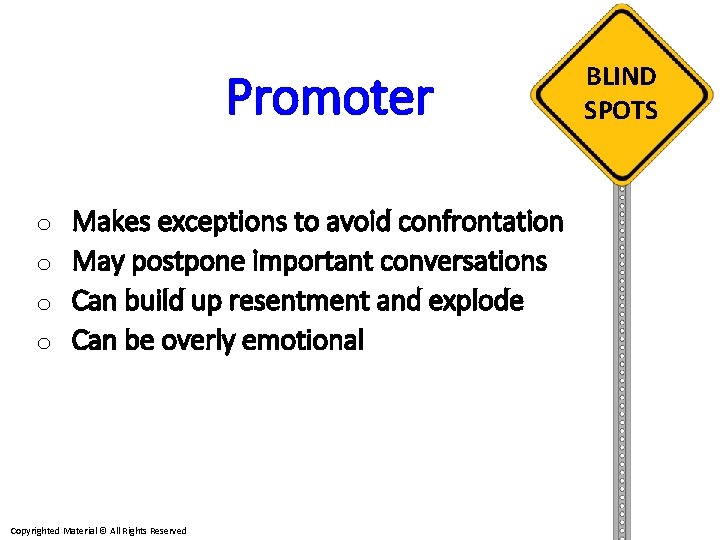 Promoter

BLIND SPOTS

○ Makes exceptions to avoid confrontation
○ May postpone important conversations
○ Can build up resentment and explode
○ Can be overly emotional

Copyrighted Material © All Rights Reserved